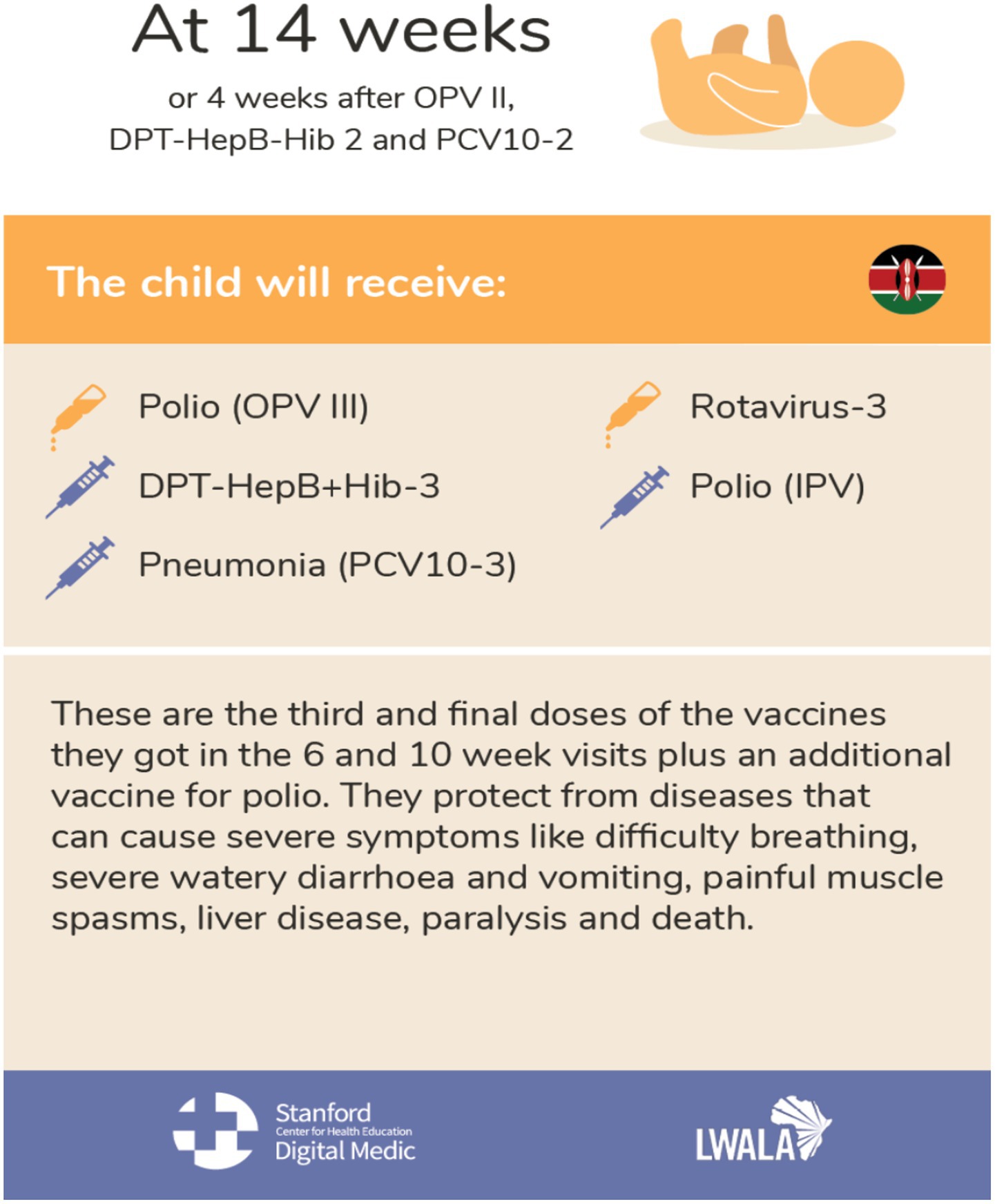 At 14 weeks

or 4 weeks after OPV II, DPT-HepB-Hib 2 and PCV10-2

The child will receive:

Polio (OPV III)

DPT-HepB+Hib-3

Pneumonia (PCV10-3)

Rotavirus-3

Polio (IPV)

These are the third and final doses of the vaccines they got in the 6 and 10 week visits plus an additional vaccine for polio. They protect from diseases that can cause severe symptoms like difficulty breathing, severe watery diarrhoea and vomiting, painful muscle spasms, liver disease, paralysis and death.

Stanford
Center for Health Education
Digital Medic

LWALA